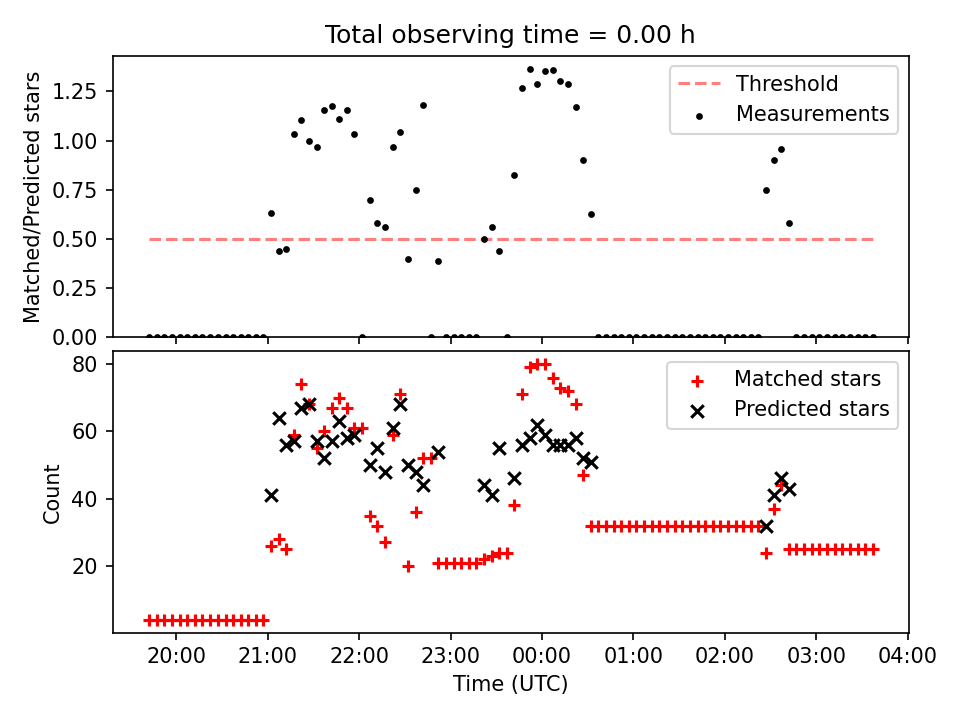 Total observing time = 0.00 h

Matched/Predicted stars

1.25
1.00
0.75
0.50
0.25
0.00

Threshold
Measurements

Count

80
60
40
20

Matched stars
Predicted stars

20:00 21:00 22:00 23:00 00:00 01:00 02:00 03:00 04:00

Time (UTC)